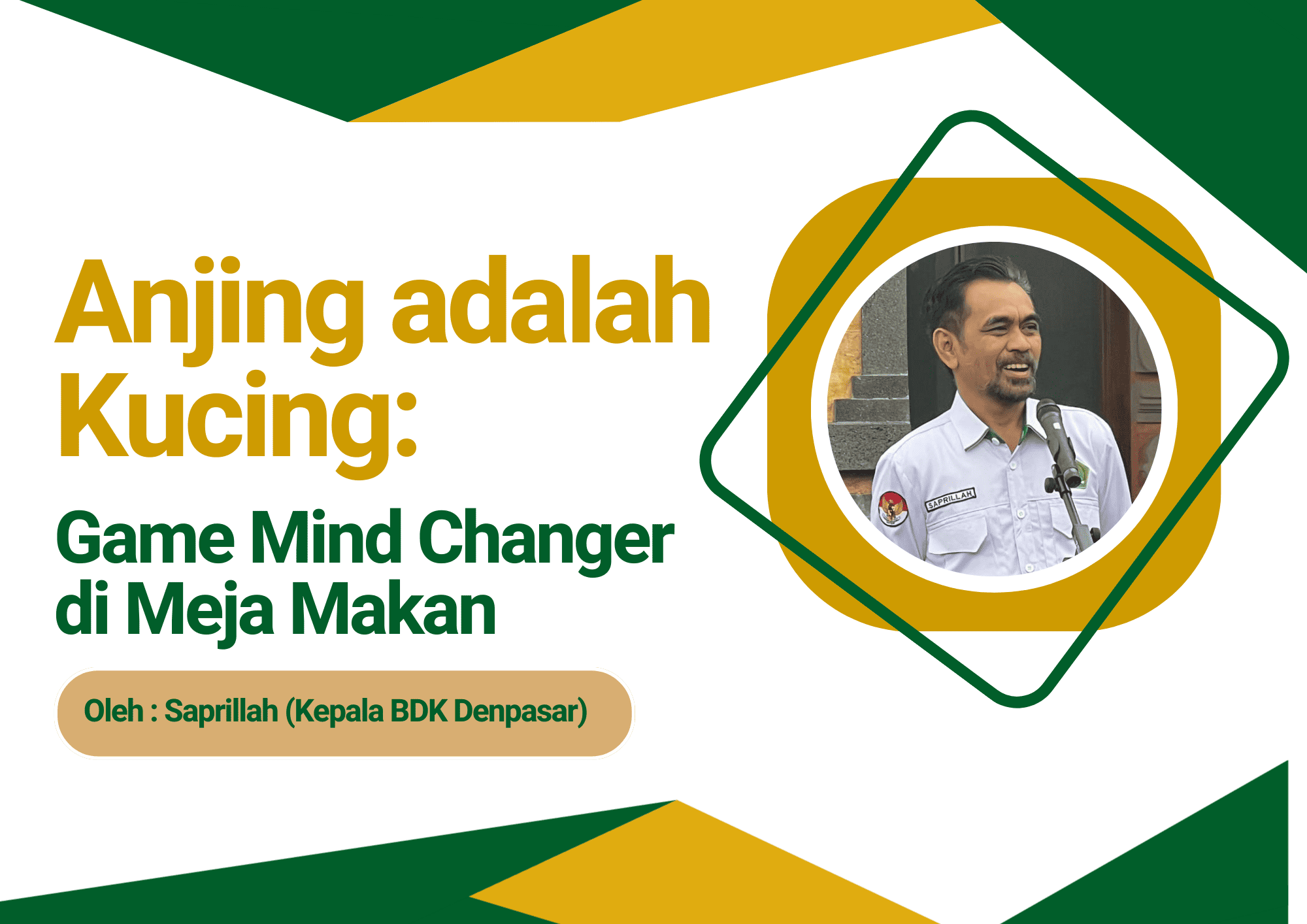 Anjing adalah Kucing:

Game Mind Changer di Meja Makan

Oleh : Saprillah (Kepala BDK Denpasar)

SAPRILLAH